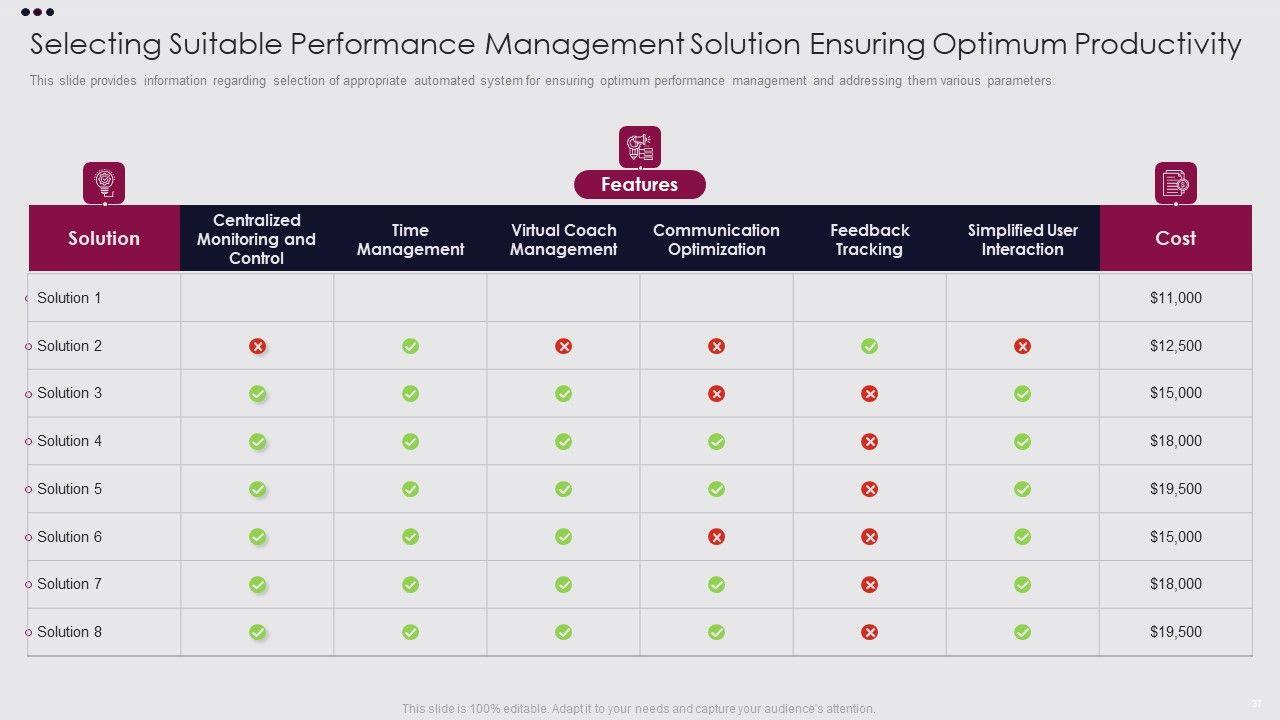 Selecting Suitable Performance Management Solution Ensuring Optimum Productivity

This slide provides information regarding selection of appropriate automated system for ensuring optimum performance management and addressing them various parameters.

Features

| Solution | Centralized Monitoring and Control | Time Management | Virtual Coach Management | Communication Optimization | Feedback Tracking | Simplified User Interaction | Cost |
|---|---|---|---|---|---|---|---|
| Solution 1 | | | | | | | $11,000 |
| Solution 2 | ✗ | ✓ | ✗ | ✗ | ✓ | ✗ | $12,500 |
| Solution 3 | ✓ | ✓ | ✓ | ✗ | ✗ | ✓ | $15,000 |
| Solution 4 | ✓ | ✓ | ✓ | ✓ | ✗ | ✓ | $18,000 |
| Solution 5 | ✓ | ✓ | ✓ | ✓ | ✗ | ✓ | $19,500 |
| Solution 6 | ✓ | ✓ | ✓ | ✗ | ✗ | ✓ | $15,000 |
| Solution 7 | ✓ | ✓ | ✓ | ✓ | ✗ | ✓ | $18,000 |
| Solution 8 | ✓ | ✓ | ✓ | ✓ | ✗ | ✓ | $19,500 |

This slide is 100% editable. Adapt it to your needs and capture your audience's attention.

37